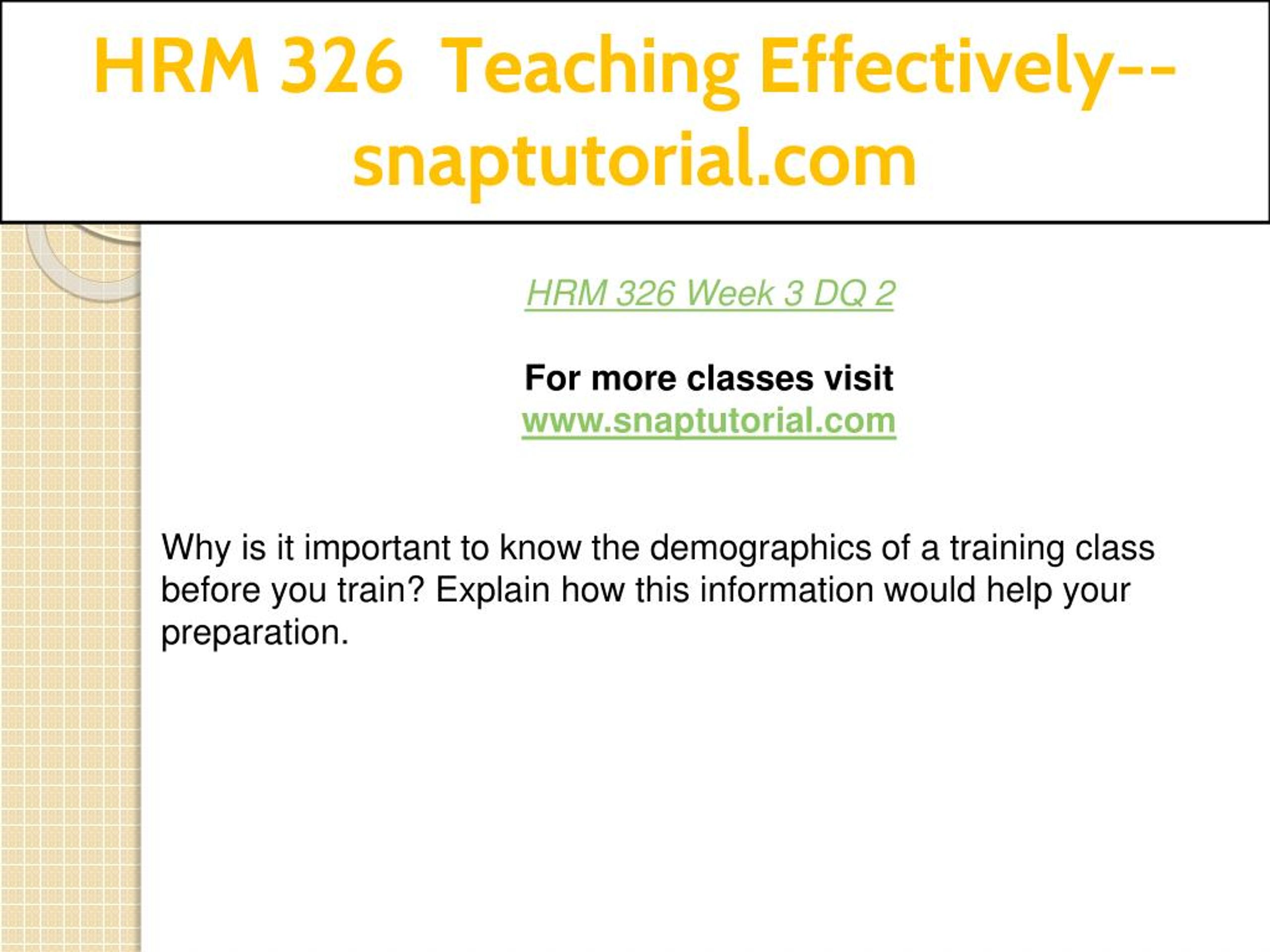 HRM 326 Teaching Effectively--snaptutorial.com

HRM 326 Week 3 DQ 2

For more classes visit
www.snaptutorial.com

Why is it important to know the demographics of a training class before you train? Explain how this information would help your preparation.